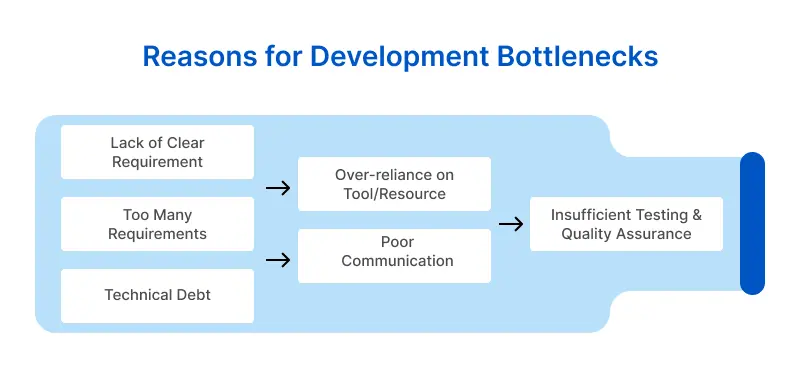 Reasons for Development Bottlenecks

Lack of Clear Requirement

Too Many Requirements

Technical Debt

Over-reliance on Tool/Resource

Poor Communication

Insufficient Testing & Quality Assurance